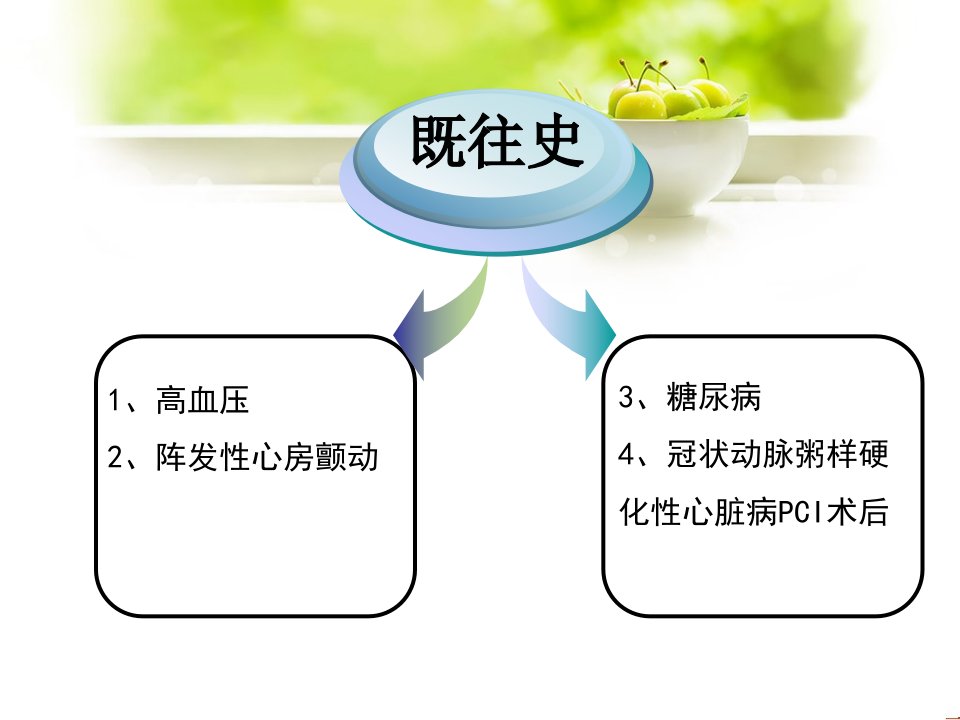 既往史

1、高血压
2、阵发性心房颤动

3、糖尿病
4、冠状动脉粥样硬化性心脏病PCI术后